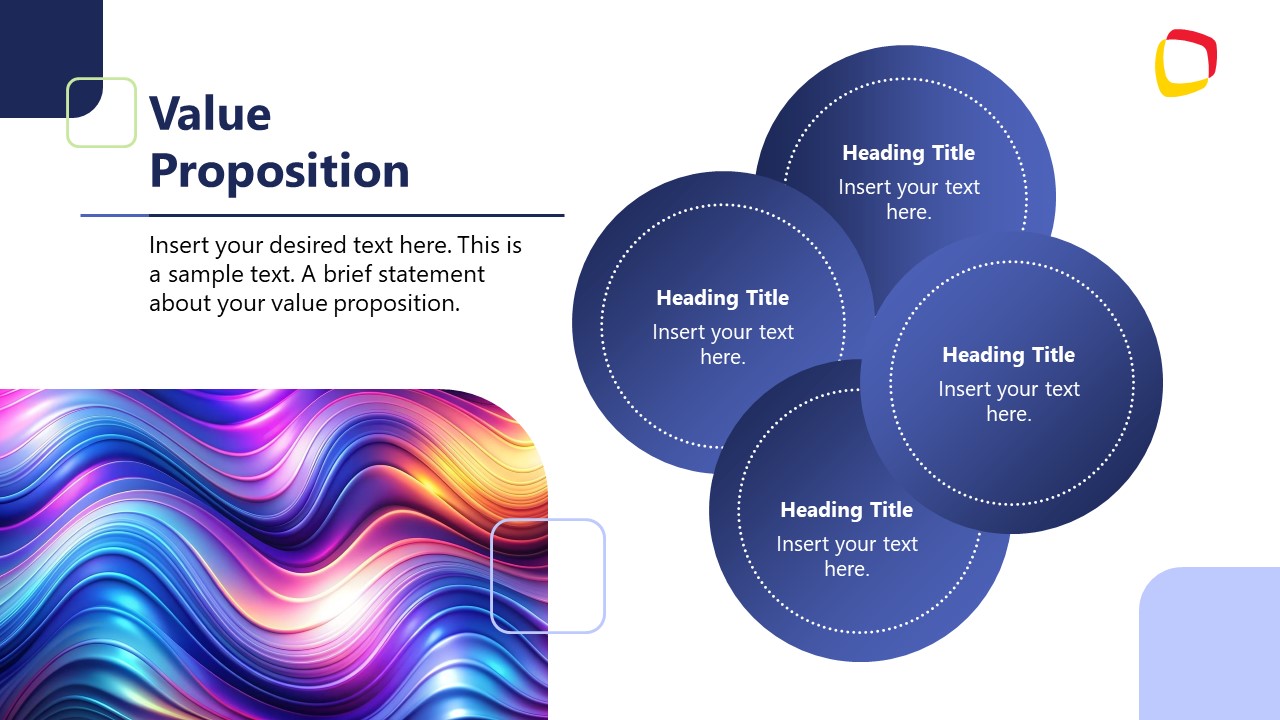 Value Proposition

Insert your desired text here. This is a sample text. A brief statement about your value proposition.

Heading Title
Insert your text here.

Heading Title
Insert your text here.

Heading Title
Insert your text here.

Heading Title
Insert your text here.